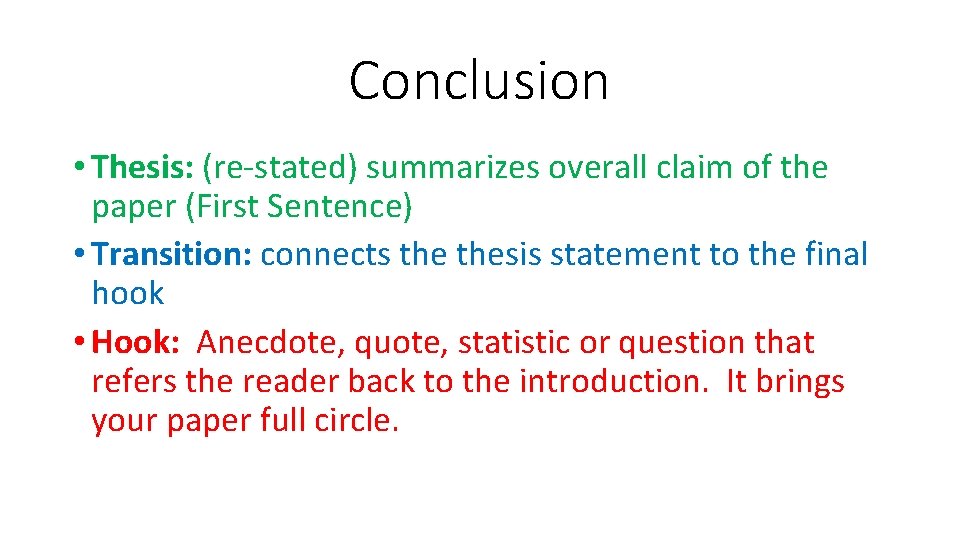 Conclusion

• Thesis: (re-stated) summarizes overall claim of the paper (First Sentence)
• Transition: connects the thesis statement to the final hook
• Hook: Anecdote, quote, statistic or question that refers the reader back to the introduction. It brings your paper full circle.